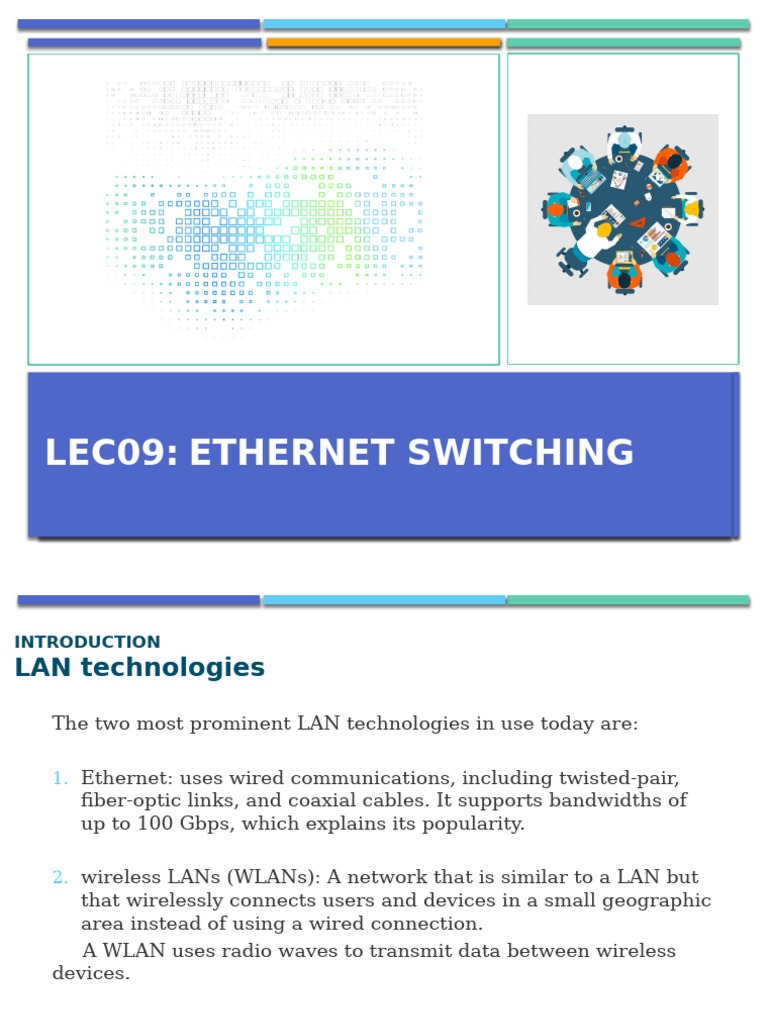 LEC09: ETHERNET SWITCHING

INTRODUCTION
LAN technologies

The two most prominent LAN technologies in use today are:

1. Ethernet: uses wired communications, including twisted-pair, fiber-optic links, and coaxial cables. It supports bandwidths of up to 100 Gbps, which explains its popularity.

2. wireless LANs (WLANs): A network that is similar to a LAN but that wirelessly connects users and devices in a small geographic area instead of using a wired connection.
A WLAN uses radio waves to transmit data between wireless devices.